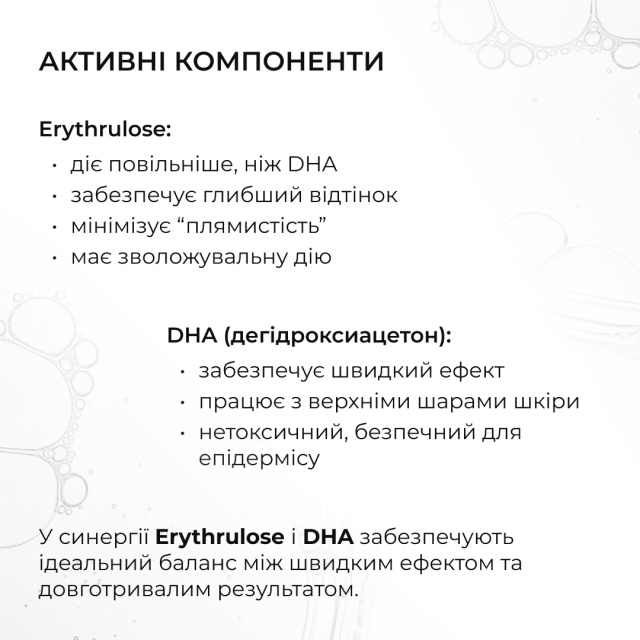 АКТИВНІ КОМПОНЕНТИ

Erythrulose:
• діє повільніше, ніж DHA
• забезпечує глибший відтінок
• мінімізує “плямистість”
• має зволожувальну дію

DHA (дегідроксиацетон):
• забезпечує швидкий ефект
• працює з верхніми шарами шкіри
• нетоксичний, безпечний для епідермісу

У синергії Erythrulose і DHA забезпечують ідеальний баланс між швидким ефектом та довготривалим результатом.